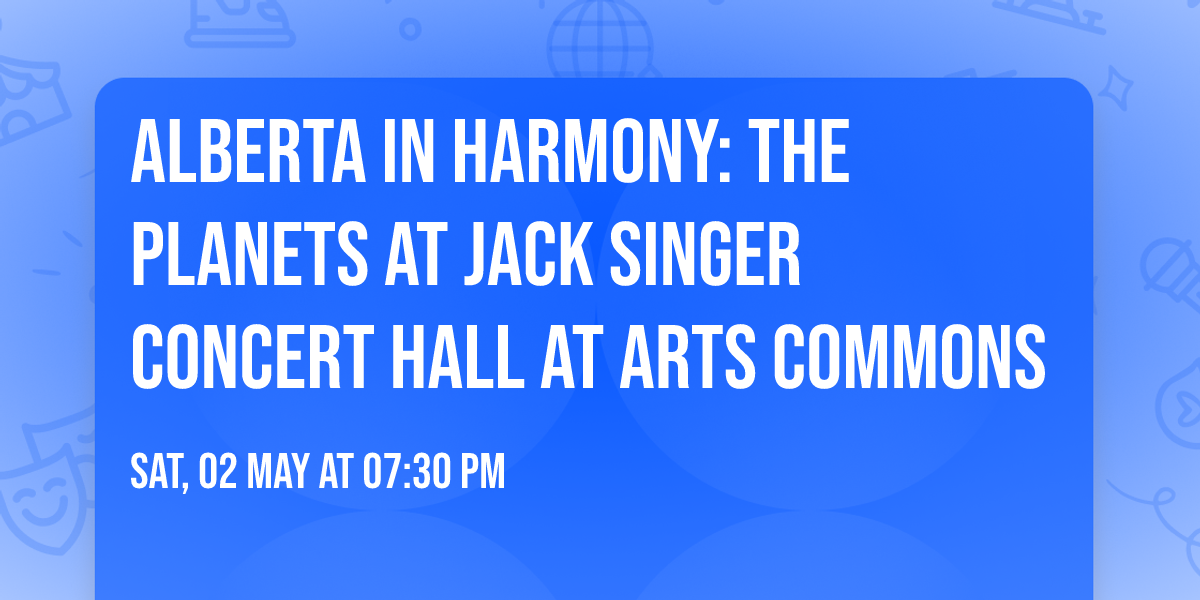 ALBERTA IN HARMONY: THE PLANETS AT JACK SINGER CONCERT HALL AT ARTS COMMONS

SAT, 02 MAY AT 07:30 PM